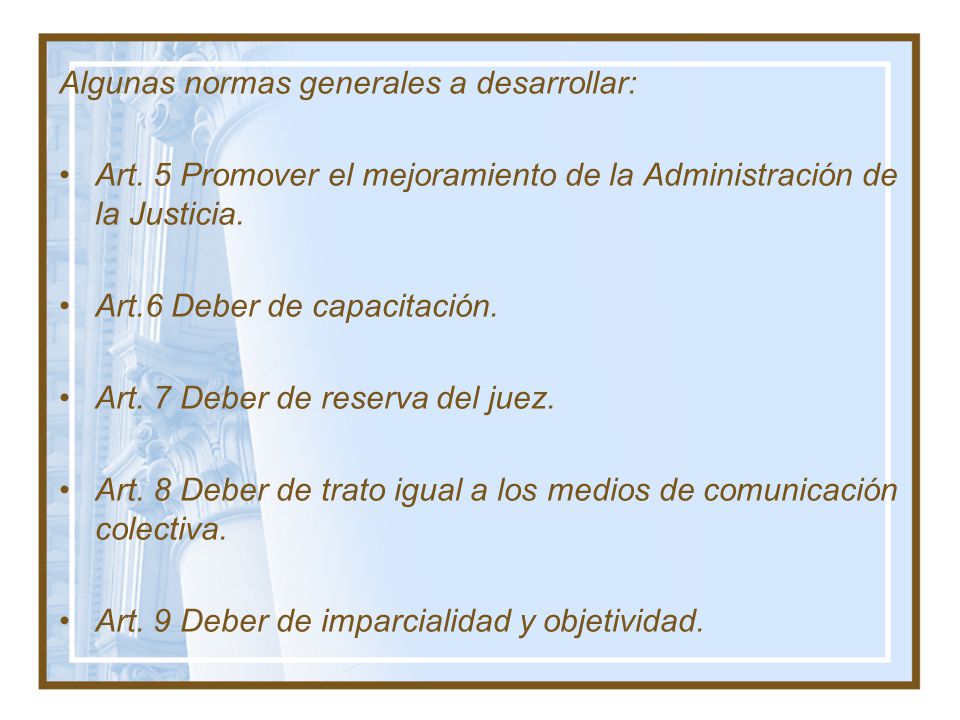 Algunas normas generales a desarrollar:

• Art. 5 Promover el mejoramiento de la Administración de la Justicia.

• Art.6 Deber de capacitación.

• Art. 7 Deber de reserva del juez.

• Art. 8 Deber de trato igual a los medios de comunicación colectiva.

• Art. 9 Deber de imparcialidad y objetividad.